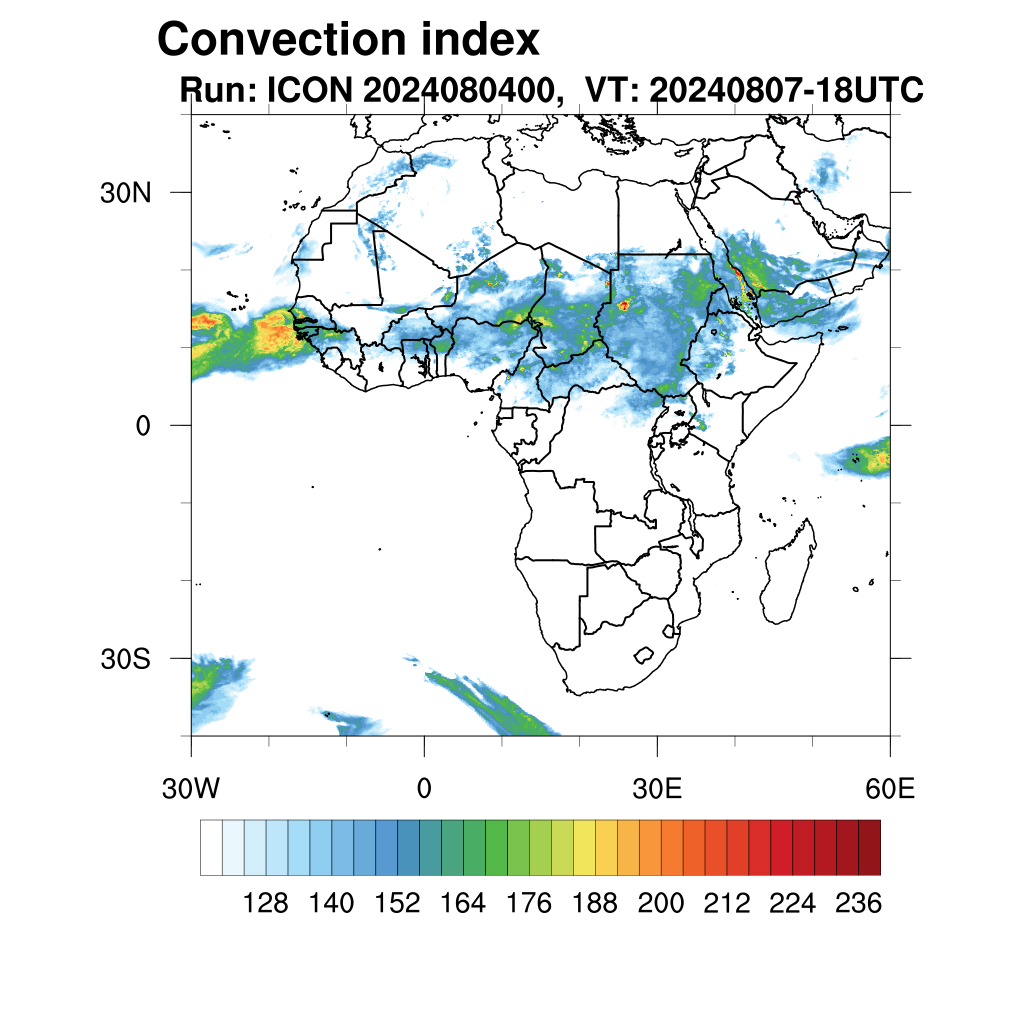 Convection index
Run: ICON 2024080400, VT: 20240807-18UTC

30N
0
30S

30W
0
30E
60E

128 140 152 164 176 188 200 212 224 236